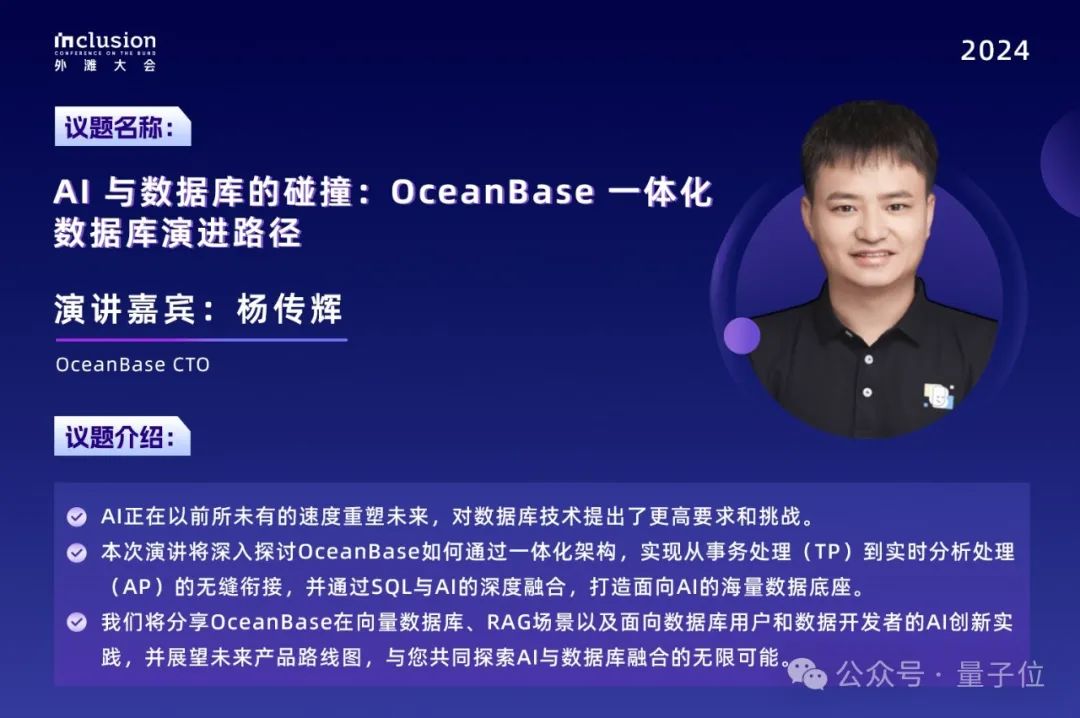 inclusion
CONFERENCE ON THE BUND
外滩大会

2024

议题名称：

AI 与数据库的碰撞：OceanBase 一体化数据库演进路径

演讲嘉宾：杨传辉

OceanBase CTO

议题介绍：

AI正在以前所未有的速度重塑未来，对数据库技术提出了更高要求和挑战。

本次演讲将深入探讨OceanBase如何通过一体化架构，实现从事务处理（TP）到实时分析处理（AP）的无缝衔接，并通过SQL与AI的深度融合，打造面向AI的海量数据底座。

我们将分享OceanBase在向量数据库、RAG场景以及面向数据库用户和数据开发者的AI创新实践，并展望未来产品路线图，与您共同探索AI与数据库融合的无限可能。

公众号 · 量子位